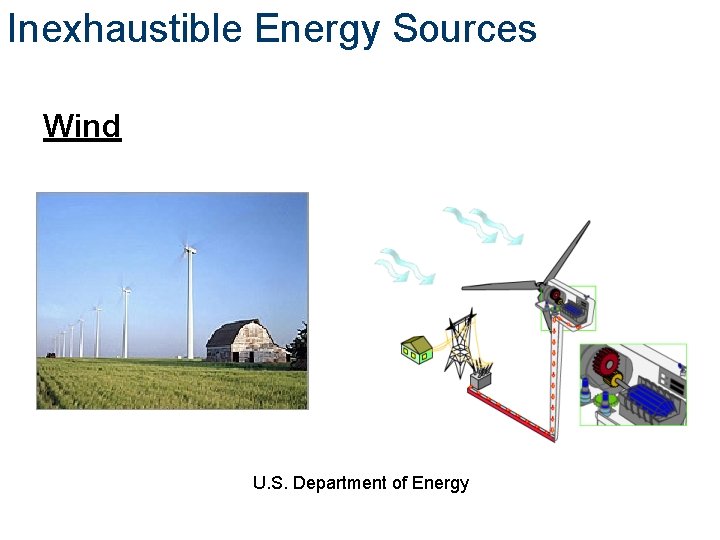 Inexhaustible Energy Sources

Wind

U.S. Department of Energy